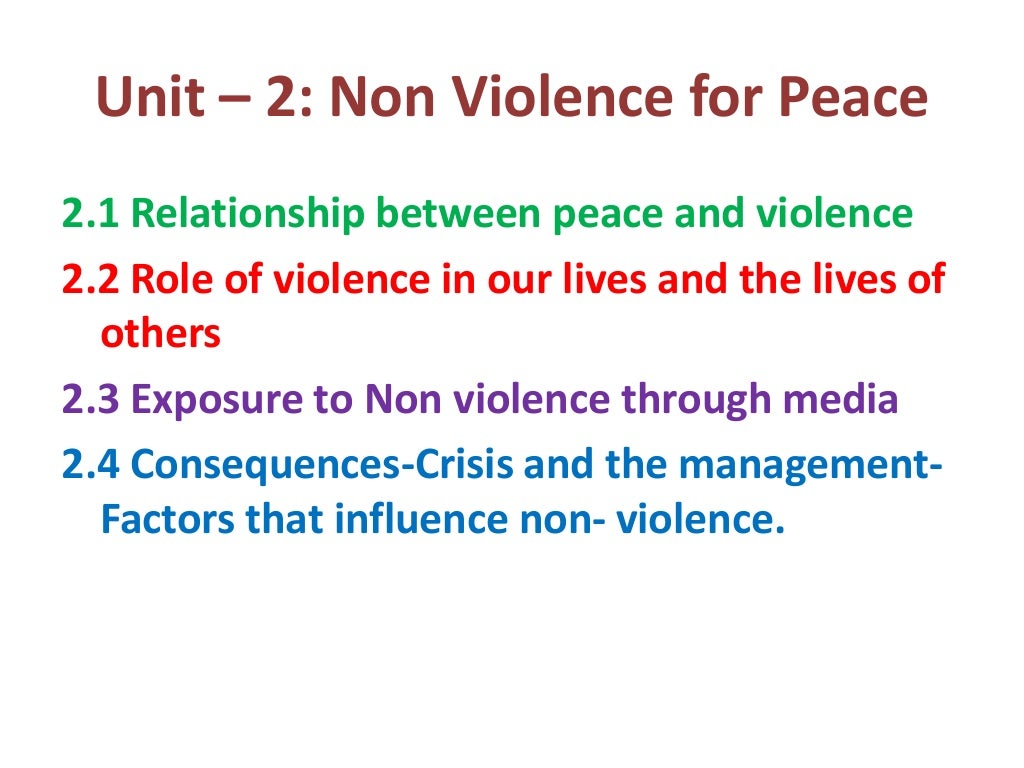 Unit – 2: Non Violence for Peace

2.1 Relationship between peace and violence

2.2 Role of violence in our lives and the lives of others

2.3 Exposure to Non violence through media

2.4 Consequences-Crisis and the management-Factors that influence non- violence.